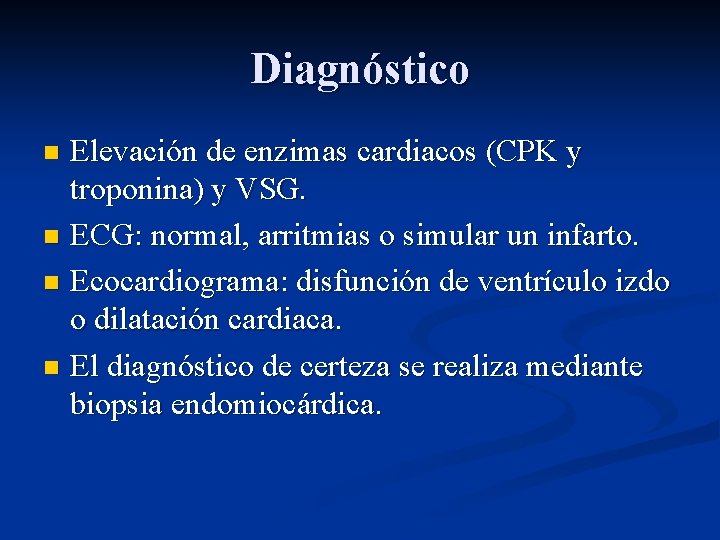 Diagnóstico

- Elevación de enzimas cardiacos (CPK y troponina) y VSG.
- ECG: normal, arritmias o simular un infarto.
- Ecocardiograma: disfunción de ventrículo izdo o dilatación cardiaca.
- El diagnóstico de certeza se realiza mediante biopsia endomiocárdica.